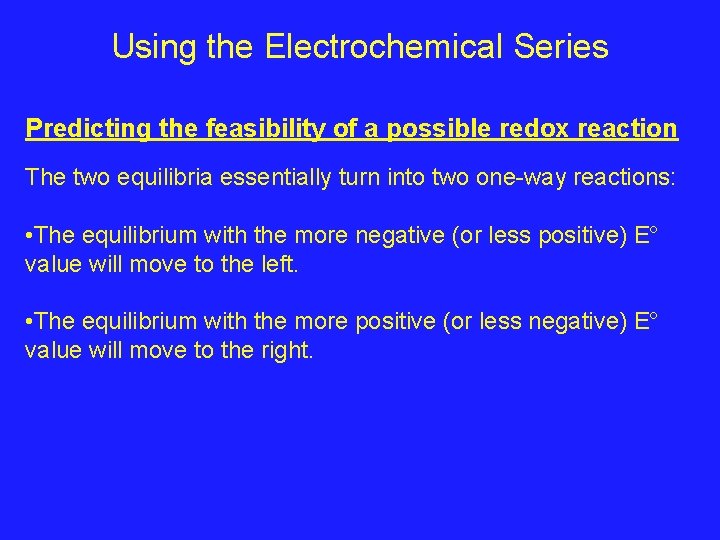 Using the Electrochemical Series

Predicting the feasibility of a possible redox reaction

The two equilibria essentially turn into two one-way reactions:

•The equilibrium with the more negative (or less positive) E° value will move to the left.

•The equilibrium with the more positive (or less negative) E° value will move to the right.